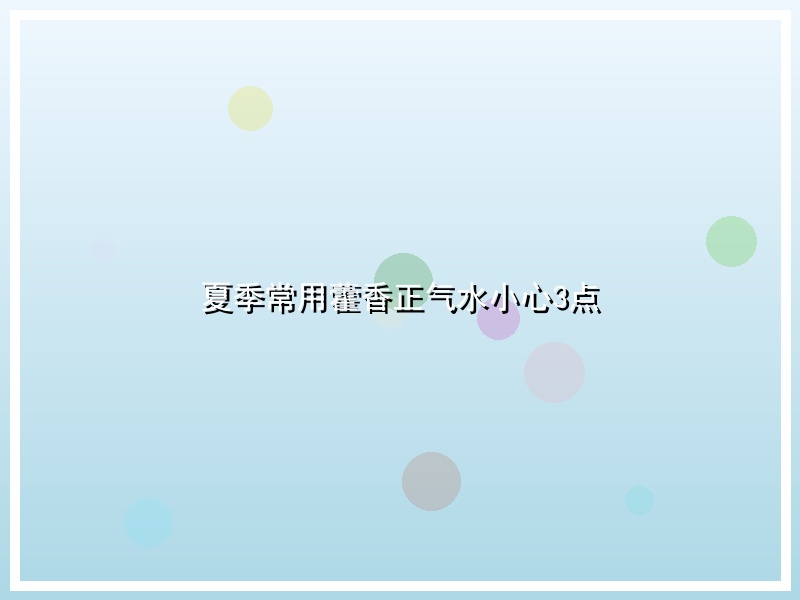 夏季常用藿香正气水小心3点